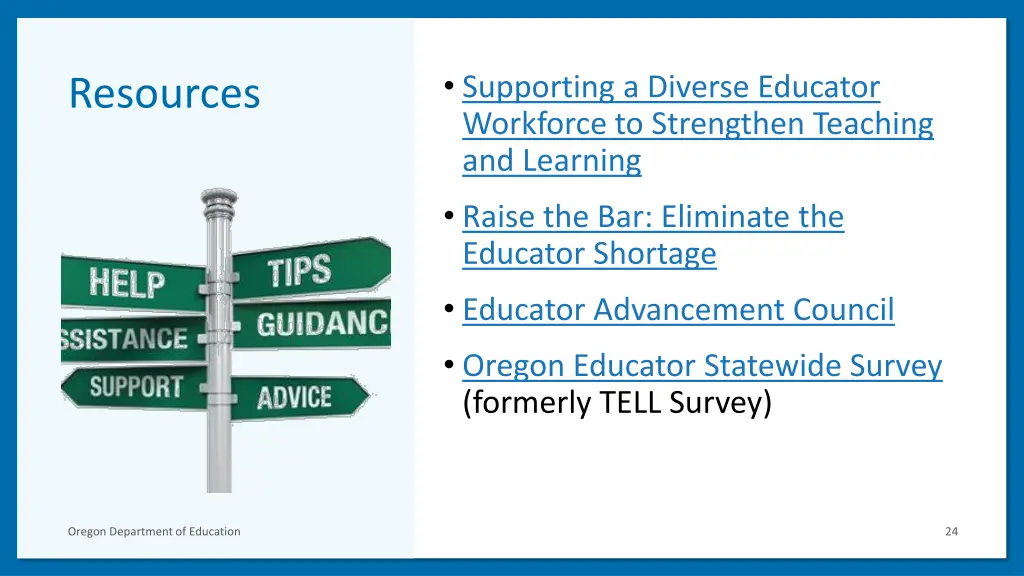 Resources

HELP
TIPS
SSISTANCE
GUIDANC
SUPPORT
ADVICE

• Supporting a Diverse Educator Workforce to Strengthen Teaching and Learning

• Raise the Bar: Eliminate the Educator Shortage

• Educator Advancement Council

• Oregon Educator Statewide Survey (formerly TELL Survey)

Oregon Department of Education

24